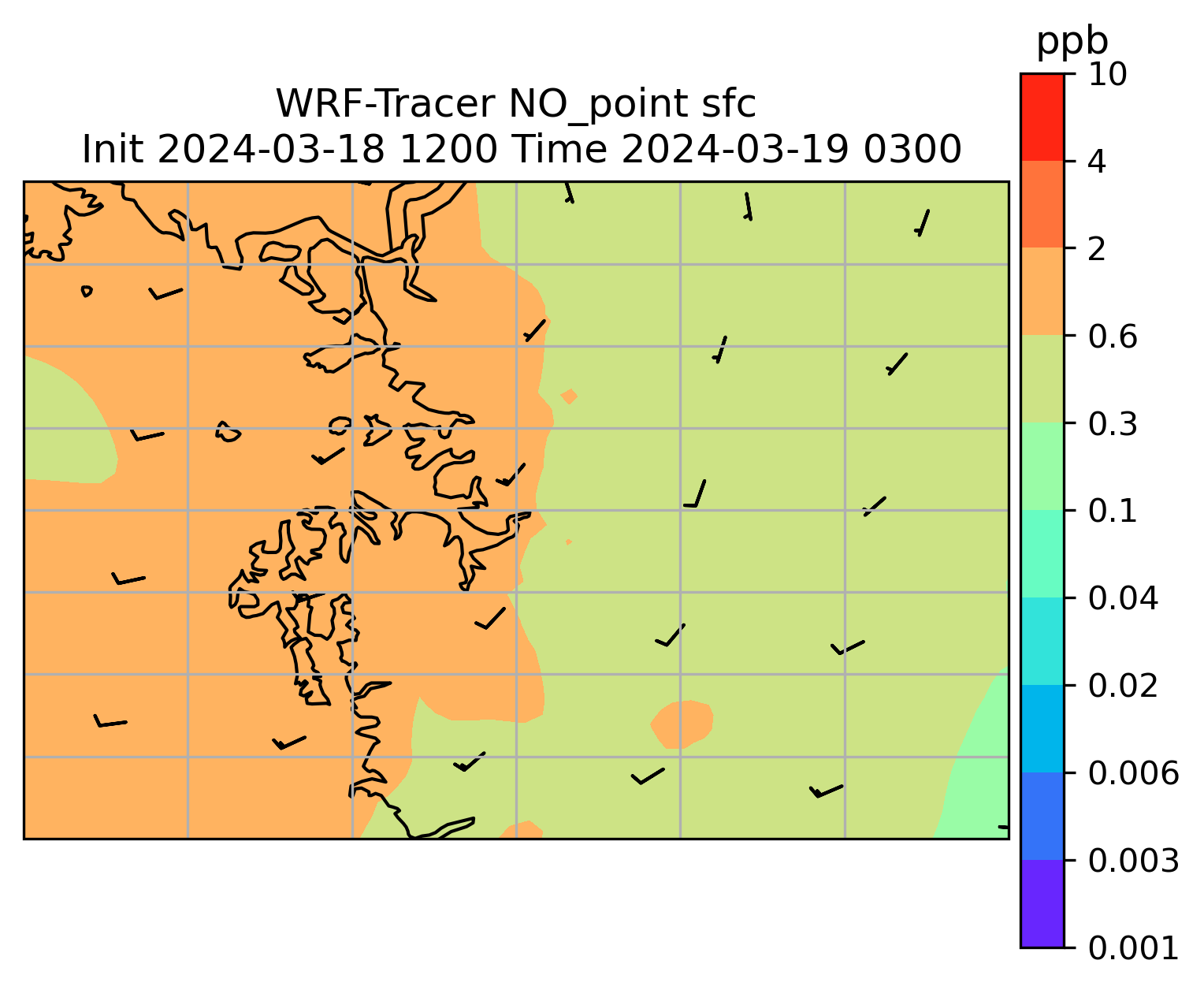 WRF-Tracer NO_point sfc
Init 2024-03-18 1200 Time 2024-03-19 0300

ppb
10
4
2
0.6
0.3
0.1
0.04
0.02
0.006
0.003
0.001